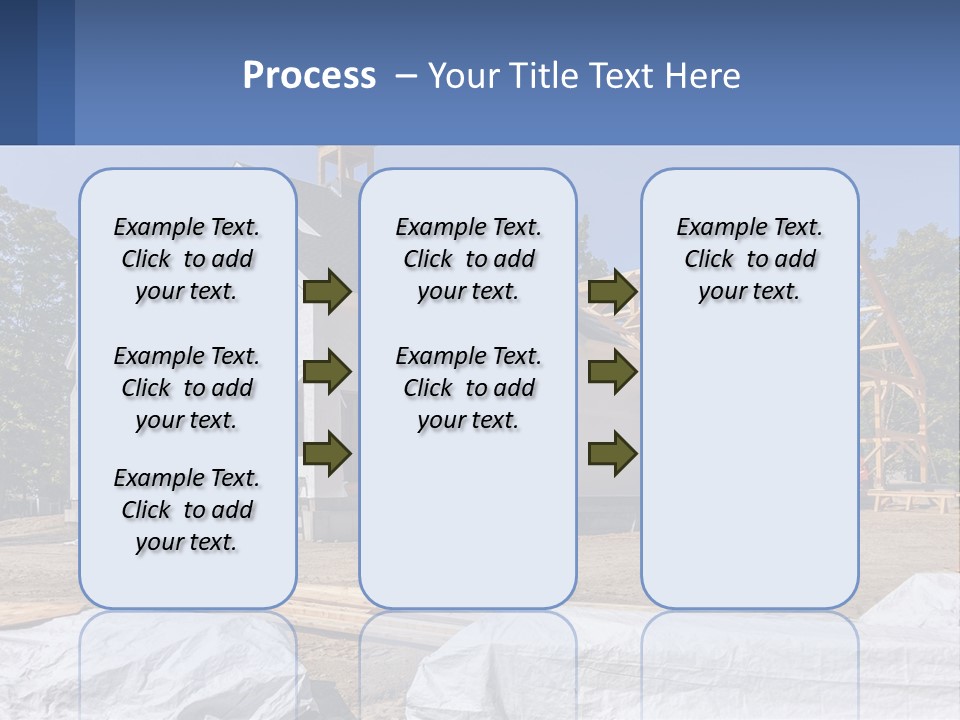 Process – Your Title Text Here

Example Text. Click to add your text.

Example Text. Click to add your text.

Example Text. Click to add your text.

Example Text. Click to add your text.

Example Text. Click to add your text.

Example Text. Click to add your text.